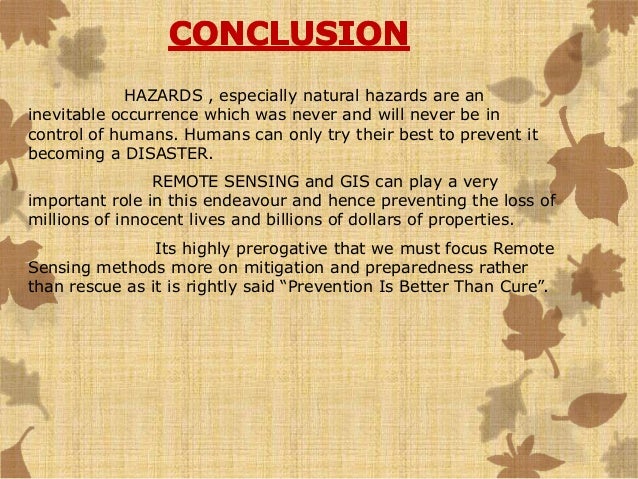 CONCLUSION

HAZARDS , especially natural hazards are an inevitable occurrence which was never and will never be in control of humans. Humans can only try their best to prevent it becoming a DISASTER.

REMOTE SENSING and GIS can play a very important role in this endeavour and hence preventing the loss of millions of innocent lives and billions of dollars of properties.

Its highly prerogative that we must focus Remote Sensing methods more on mitigation and preparedness rather than rescue as it is rightly said “Prevention Is Better Than Cure”.